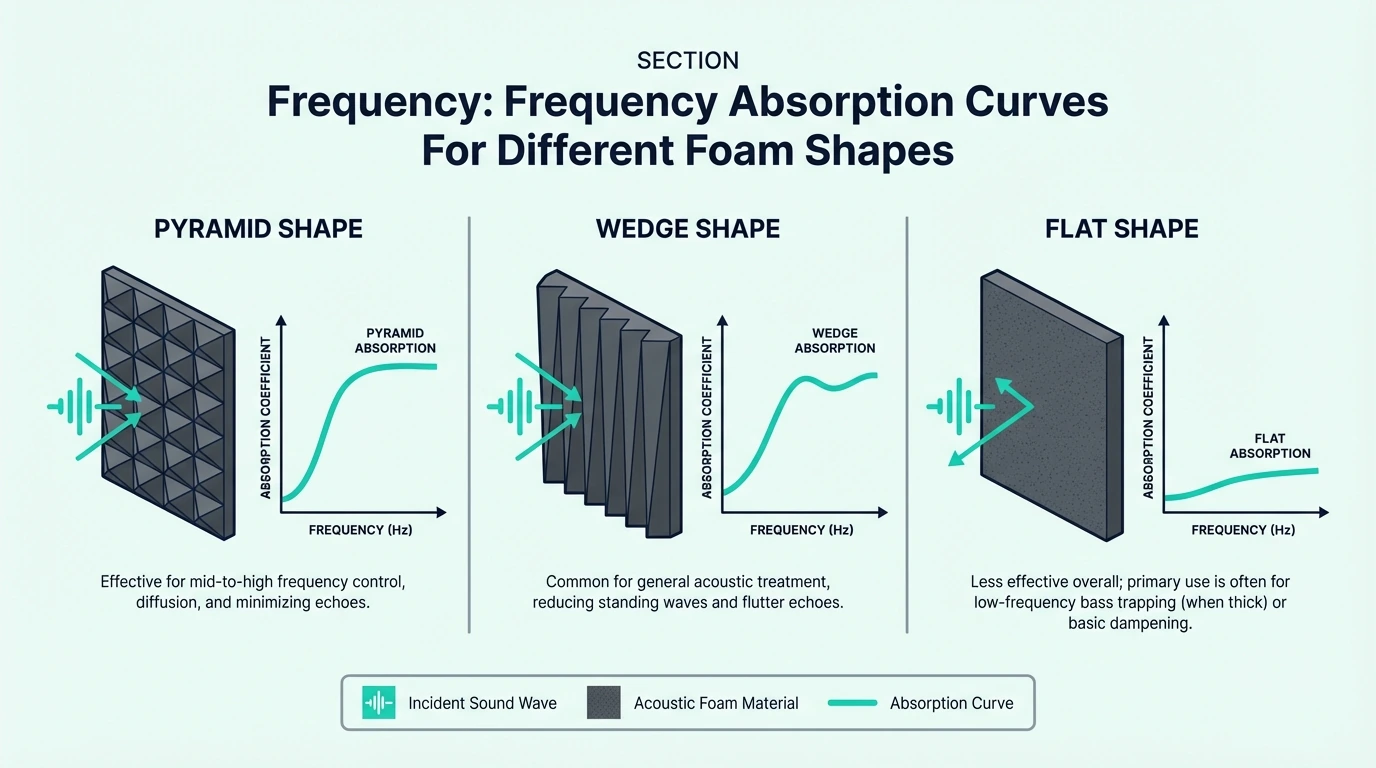 SECTION

Frequency: Frequency Absorption Curves For Different Foam Shapes

PYRAMID SHAPE

ABSORPTION COEFFICIENT

PYRAMID ABSORPTION

FREQUENCY (Hz)

Effective for mid-to-high frequency control, diffusion, and minimizing echoes.

WEDGE SHAPE

ABSORPTION COEFFICIENT

WEDGE ABSORPTION

FREQUENCY (Hz)

Common for general acoustic treatment, reducing standing waves and flutter echoes.

FLAT SHAPE

ABSORPTION COEFFICIENT

FLAT ABSORPTION

FREQUENCY (Hz)

Less effective overall; primary use is often for low-frequency bass trapping (when thick) or basic dampening.

Incident Sound Wave
Acoustic Foam Material
Absorption Curve